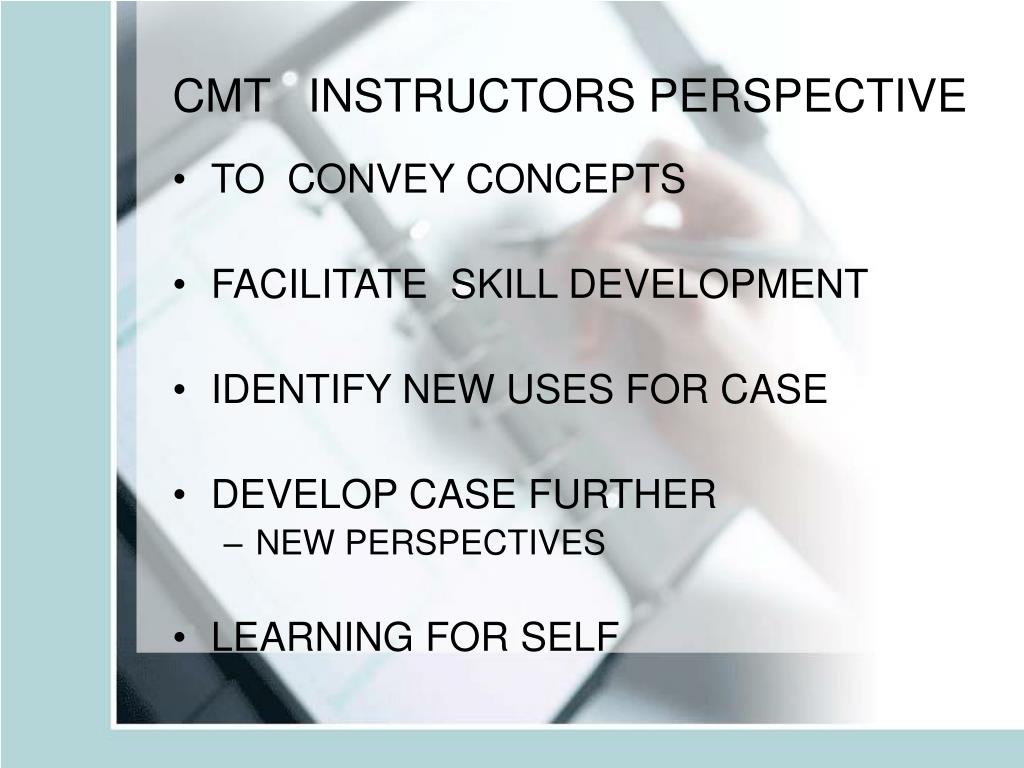 CMT INSTRUCTORS PERSPECTIVE

• TO CONVEY CONCEPTS

• FACILITATE SKILL DEVELOPMENT

• IDENTIFY NEW USES FOR CASE

• DEVELOP CASE FURTHER
– NEW PERSPECTIVES

• LEARNING FOR SELF